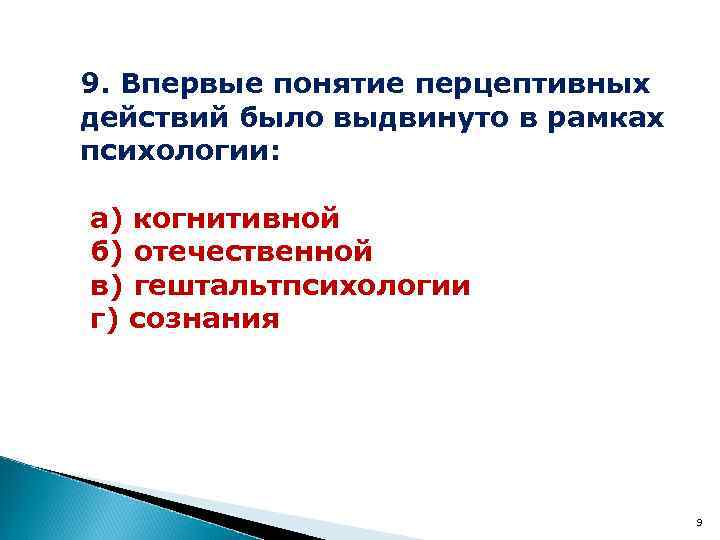 9. Впервые понятие перцептивных действий было выдвинуто в рамках психологии:

а) когнитивной
б) отечественной
в) гештальтпсихологии
г) сознания

9